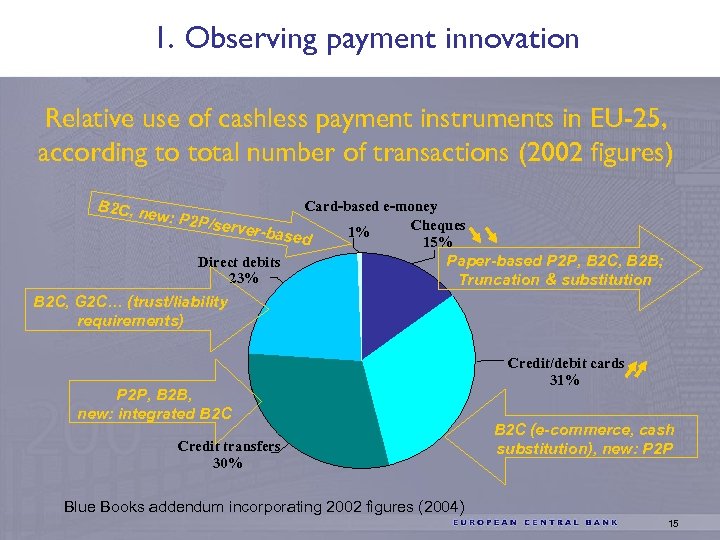 1. Observing payment innovation

Relative use of cashless payment instruments in EU-25, according to total number of transactions (2002 figures)

B2C, new: P2P/server-based

Card-based e-money
1%

Cheques
15%

Paper-based P2P, B2C, B2B; Truncation & substitution

Direct debits
23%

B2C, G2C… (trust/liability requirements)

Credit/debit cards
31%

P2P, B2B, new: integrated B2C

B2C (e-commerce, cash substitution), new: P2P

Credit transfers
30%

Blue Books addendum incorporating 2002 figures (2004)

EUROPEAN CENTRAL BANK

15